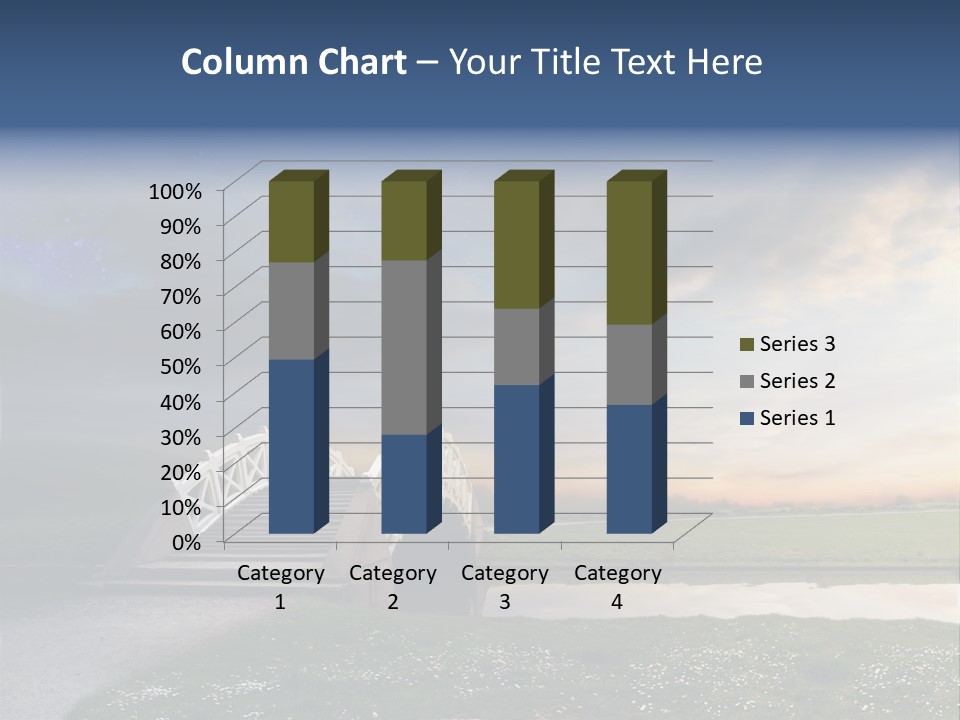 Column Chart – Your Title Text Here

100%
90%
80%
70%
60%
50%
40%
30%
20%
10%
0%

Category 1
Category 2
Category 3
Category 4

Series 3
Series 2
Series 1